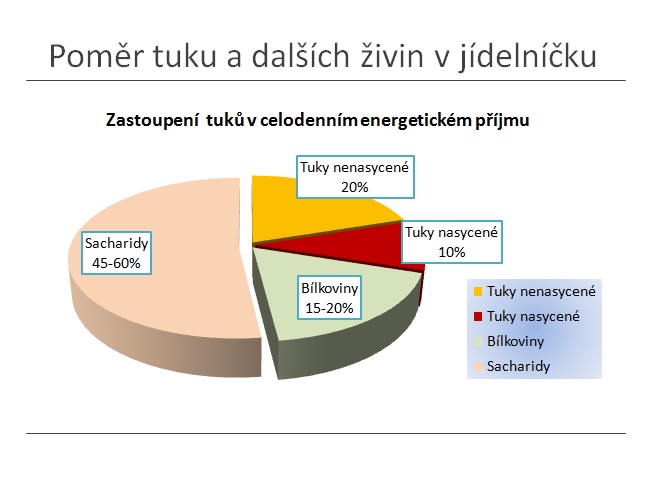 Poměr tuku a dalších živin v jídelníčku

Zastoupení tuků v celodenním energetickém příjmu

Tuky nenasycené
20%

Tuky nasycené
10%

Sacharidy
45-60%

Bílkoviny
15-20%

Tuky nenasycené
Tuky nasycené
Bílkoviny
Sacharidy